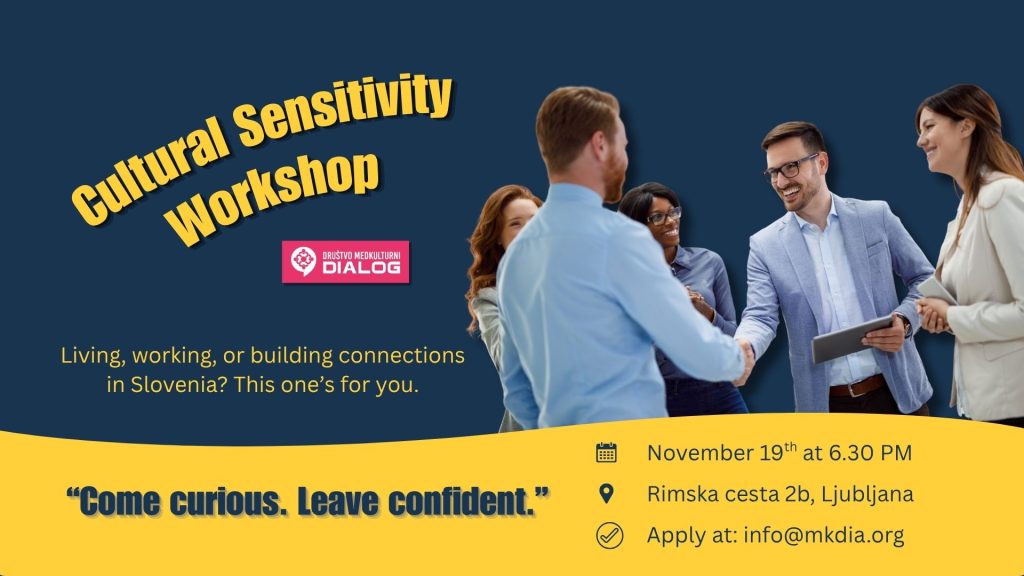 Cultural Sensitivity Workshop

DRUŠTVO MEDKULTURNI DIALOG

Living, working, or building connections in Slovenia? This one's for you.

"Come curious. Leave confident."

November 19$^{th}$ at 6.30 PM

Rimska cesta 2b, Ljubljana

Apply at: info@mkdia.org